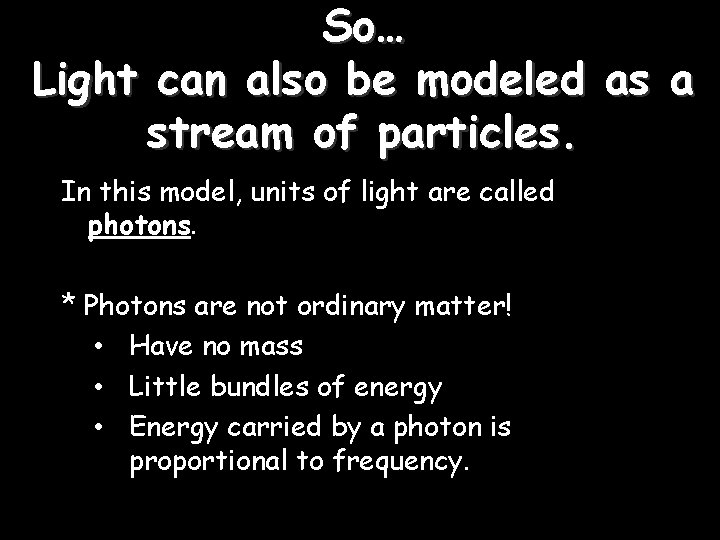 So…
Light can also be modeled as a stream of particles.

In this model, units of light are called photons.

* Photons are not ordinary matter!
• Have no mass
• Little bundles of energy
• Energy carried by a photon is proportional to frequency.